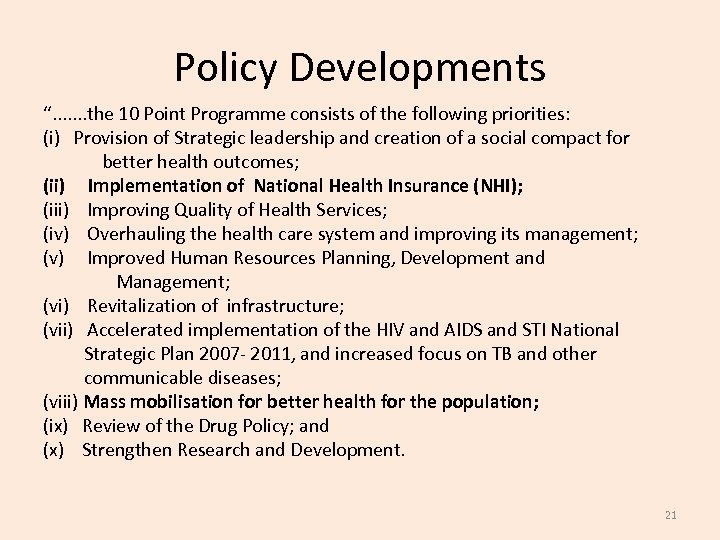 Policy Developments

".......the 10 Point Programme consists of the following priorities:
(i) Provision of Strategic leadership and creation of a social compact for better health outcomes;
(ii) Implementation of National Health Insurance (NHI);
(iii) Improving Quality of Health Services;
(iv) Overhauling the health care system and improving its management;
(v) Improved Human Resources Planning, Development and Management;
(vi) Revitalization of infrastructure;
(vii) Accelerated implementation of the HIV and AIDS and STI National Strategic Plan 2007- 2011, and increased focus on TB and other communicable diseases;
(viii) Mass mobilisation for better health for the population;
(ix) Review of the Drug Policy; and
(x) Strengthen Research and Development.

21